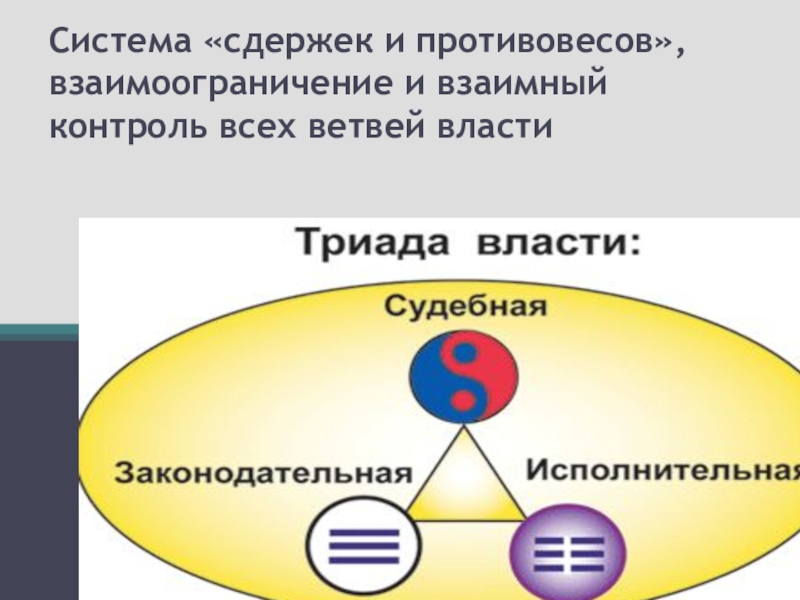 Система «сдержек и противовесов», взаимоограничение и взаимный контроль всех ветвей власти

Триада власти:

Судебная

Законодательная

Исполнительная